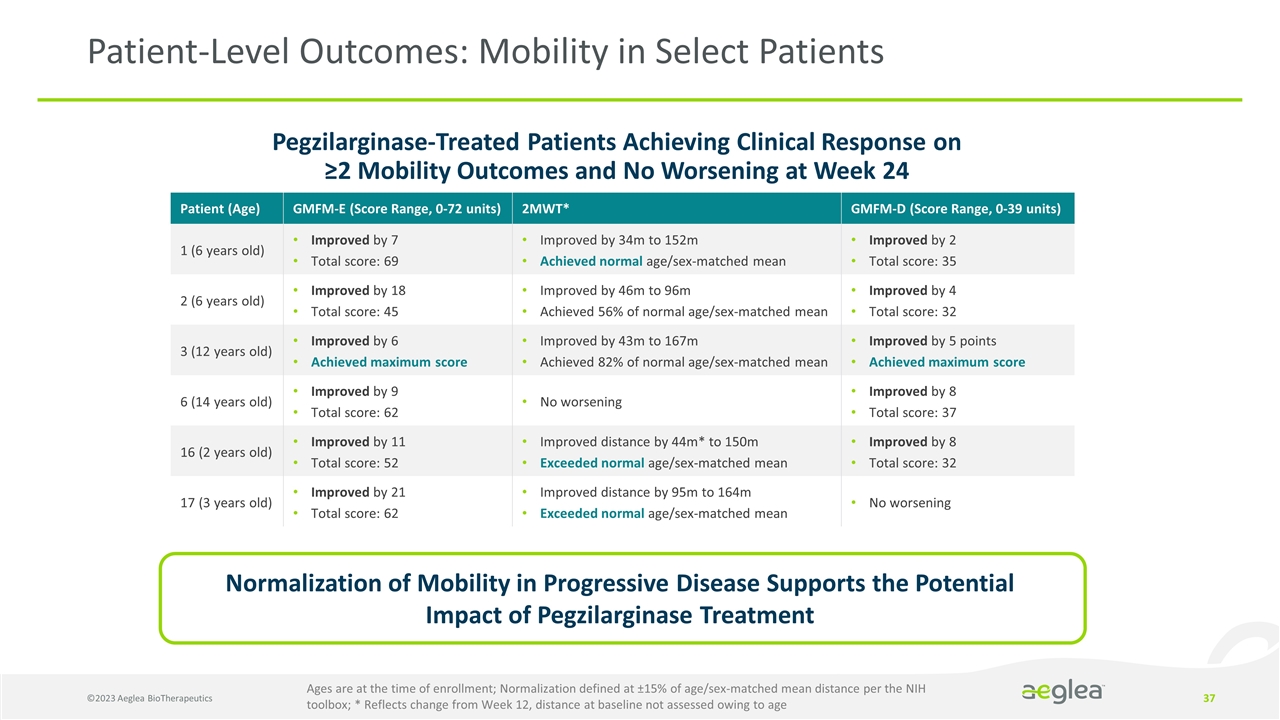 Patient-Level Outcomes: Mobility in Select Patients

Pegzilarginase-Treated Patients Achieving Clinical Response on ≥2 Mobility Outcomes and No Worsening at Week 24

| Patient (Age) | GMFM-E (Score Range, 0-72 units) | 2MWT* | GMFM-D (Score Range, 0-39 units) |
|---|---|---|---|
| 1 (6 years old) | • Improved by 7 • Total score: 69 | • Improved by 34m to 152m • Achieved normal age/sex-matched mean | • Improved by 2 • Total score: 35 |
| 2 (6 years old) | • Improved by 18 • Total score: 45 | • Improved by 46m to 96m • Achieved 56% of normal age/sex-matched mean | • Improved by 4 • Total score: 32 |
| 3 (12 years old) | • Improved by 6 • Achieved maximum score | • Improved by 43m to 167m • Achieved 82% of normal age/sex-matched mean | • Improved by 5 points • Achieved maximum score |
| 6 (14 years old) | • Improved by 9 • Total score: 62 | • No worsening | • Improved by 8 • Total score: 37 |
| 16 (2 years old) | • Improved by 11 • Total score: 52 | • Improved distance by 44m* to 150m • Exceeded normal age/sex-matched mean | • Improved by 8 • Total score: 32 |
| 17 (3 years old) | • Improved by 21 • Total score: 62 | • Improved distance by 95m to 164m • Exceeded normal age/sex-matched mean | • No worsening |

Normalization of Mobility in Progressive Disease Supports the Potential Impact of Pegzilarginase Treatment

©2023 Aeglea BioTherapeutics

Ages are at the time of enrollment; Normalization defined at ±15% of age/sex-matched mean distance per the NIH toolbox; * Reflects change from Week 12, distance at baseline not assessed owing to age

aeglea

37